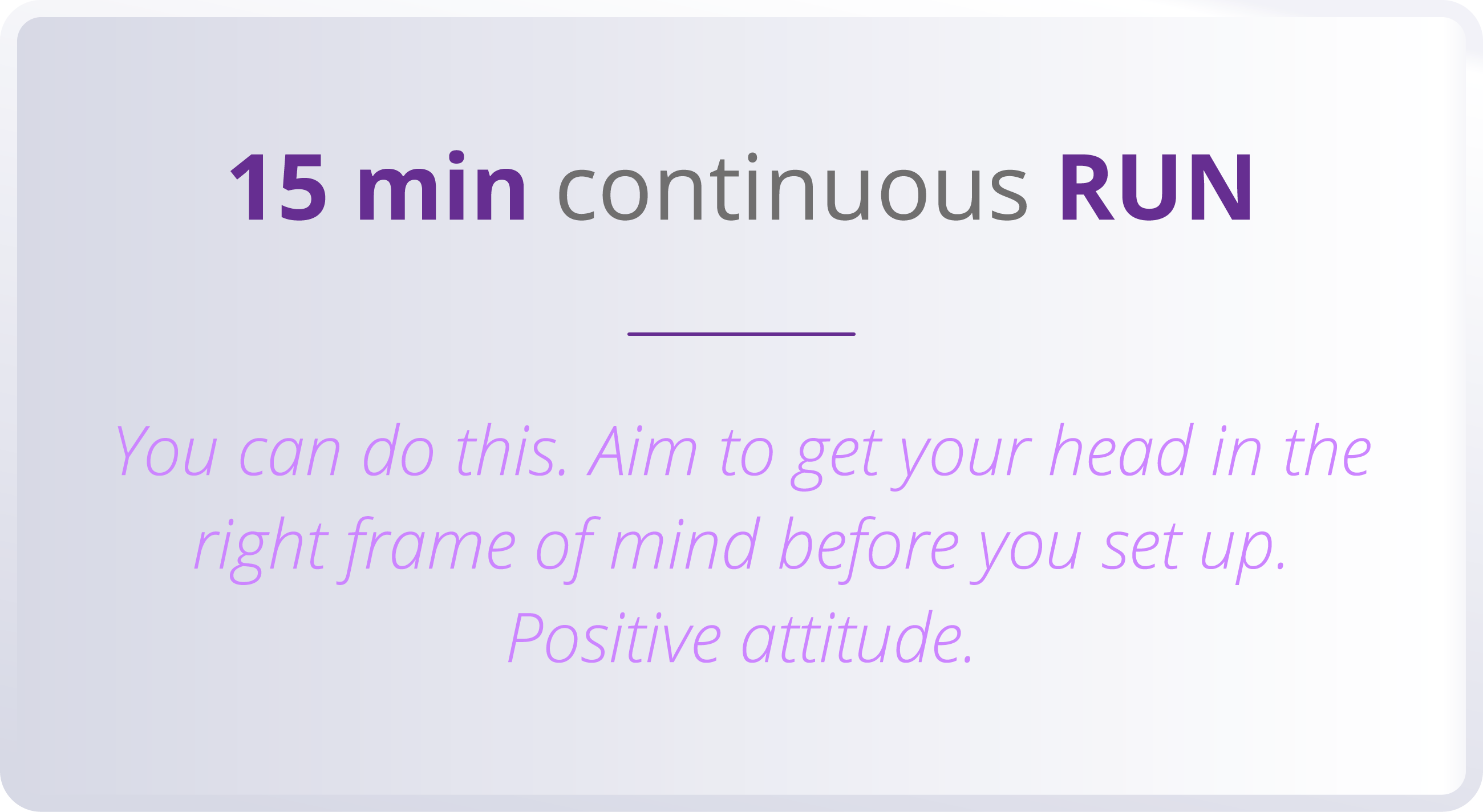 15 min continuous RUN

You can do this. Aim to get your head in the right frame of mind before you set up. Positive attitude.